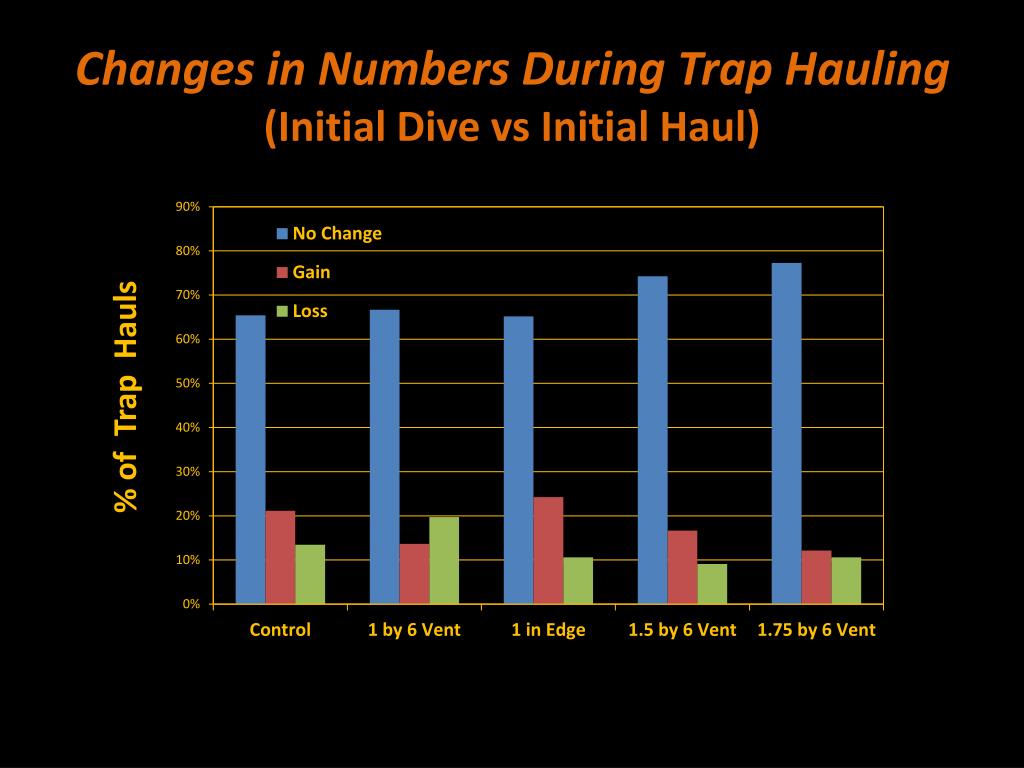 Changes in Numbers During Trap Hauling
(Initial Dive vs Initial Haul)

% of Trap Hauls

90%
80%
70%
60%
50%
40%
30%
20%
10%
0%

No Change
Gain
Loss

Control
1 by 6 Vent
1 in Edge
1.5 by 6 Vent
1.75 by 6 Vent